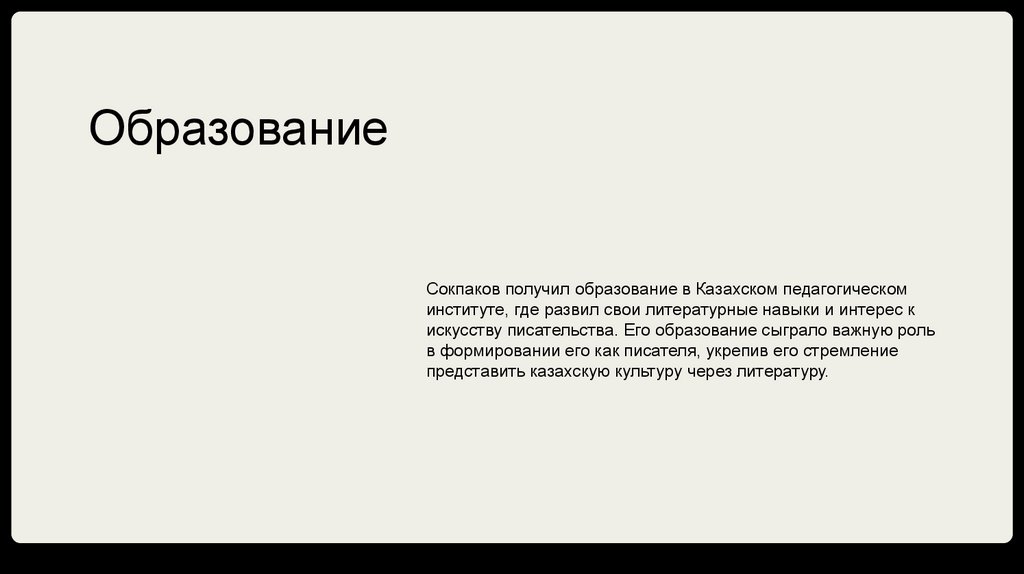 Образование

Сокпаков получил образование в Казахском педагогическом институте, где развил свои литературные навыки и интерес к искусству писательства. Его образование сыграло важную роль в формировании его как писателя, укрепив его стремление представить казахскую культуру через литературу.